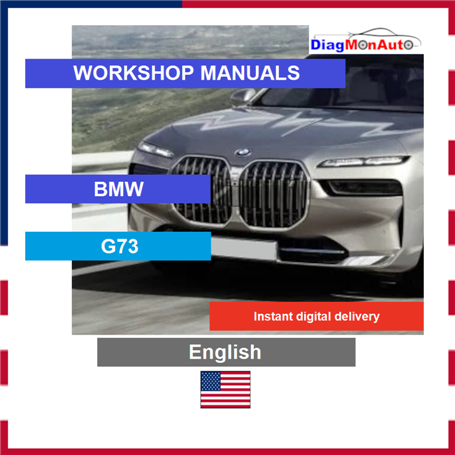 DiagMonAuto

WORKSHOP MANUALS

BMW

G73

Instant digital delivery

English